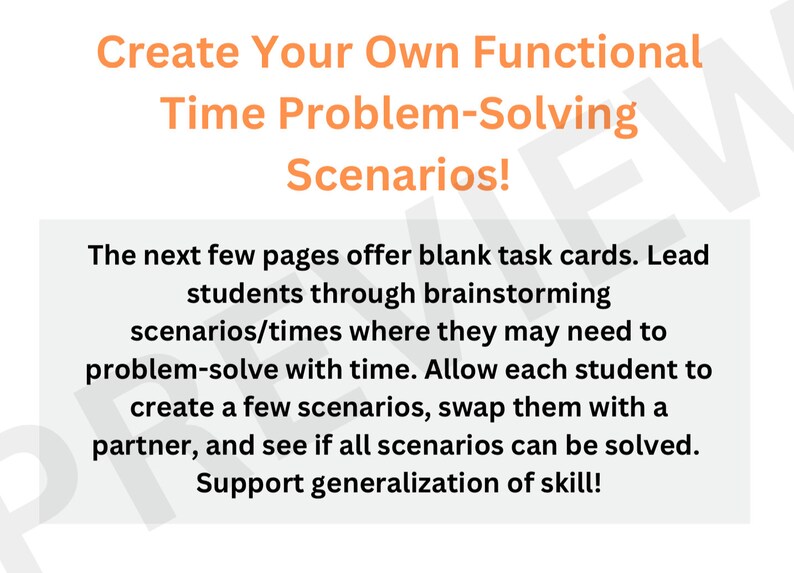 Create Your Own Functional Time Problem-Solving Scenarios!

The next few pages offer blank task cards. Lead students through brainstorming scenarios/times where they may need to problem-solve with time. Allow each student to create a few scenarios, swap them with a partner, and see if all scenarios can be solved. Support generalization of skill!

PREVIEW